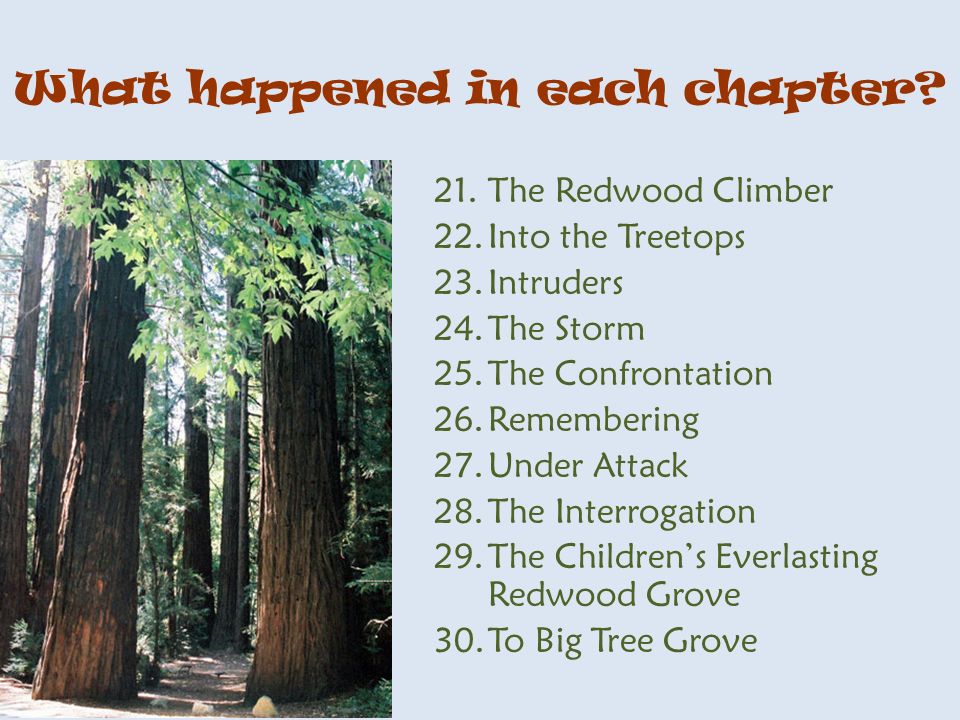 What happened in each chapter?

21. The Redwood Climber
22. Into the Treetops
23. Intruders
24. The Storm
25. The Confrontation
26. Remembering
27. Under Attack
28. The Interrogation
29. The Children's Everlasting Redwood Grove
30. To Big Tree Grove